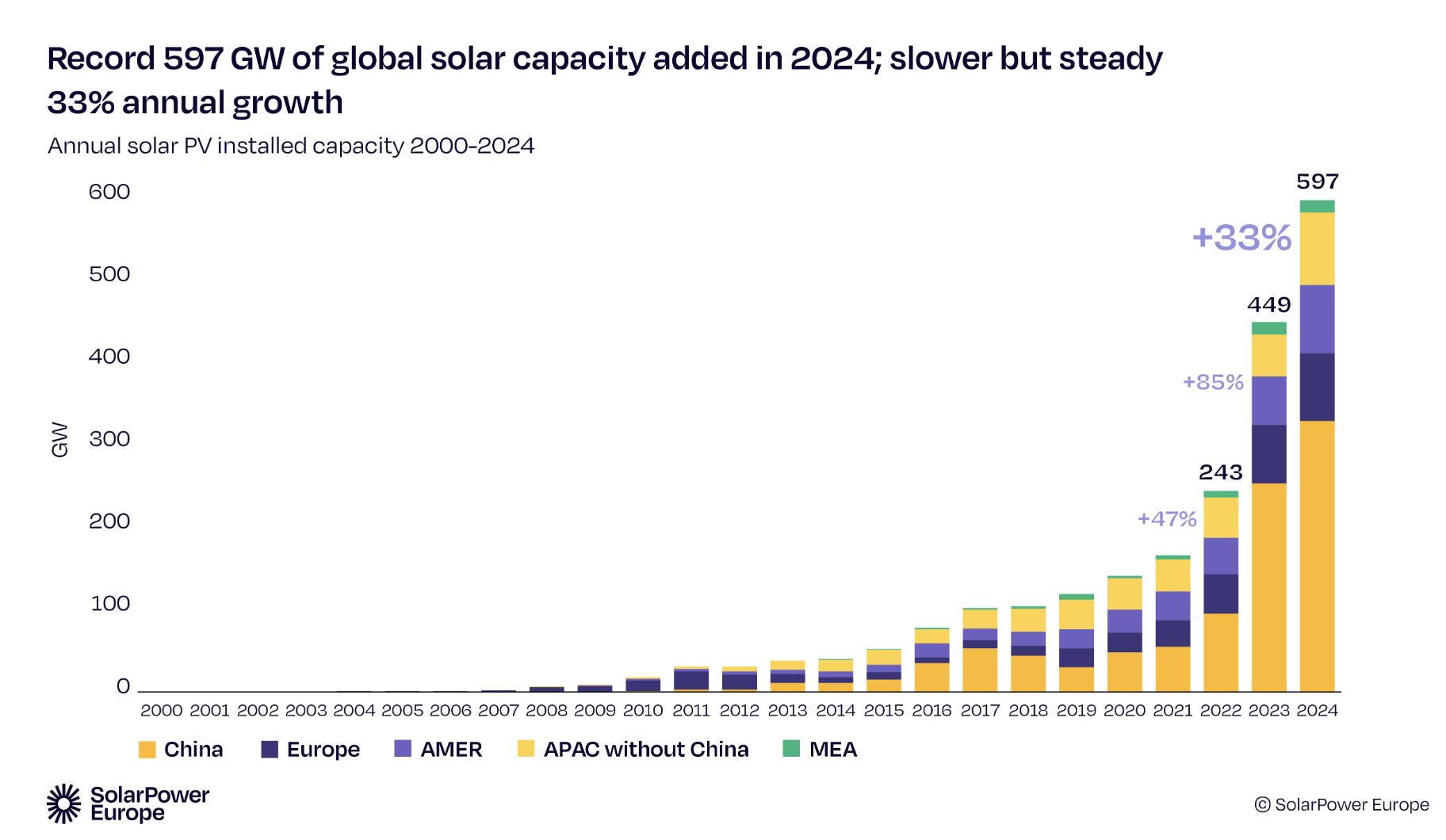 Record 597 GW of global solar capacity added in 2024; slower but steady 33% annual growth

Annual solar PV installed capacity 2000-2024

GW

600
500
400
300
200
100
0

597
+33%
449
+85%
243
+47%

2000 2001 2002 2003 2004 2005 2006 2007 2008 2009 2010 2011 2012 2013 2014 2015 2016 2017 2018 2019 2020 2021 2022 2023 2024

China Europe AMER APAC without China MEA

SolarPower Europe

© SolarPower Europe